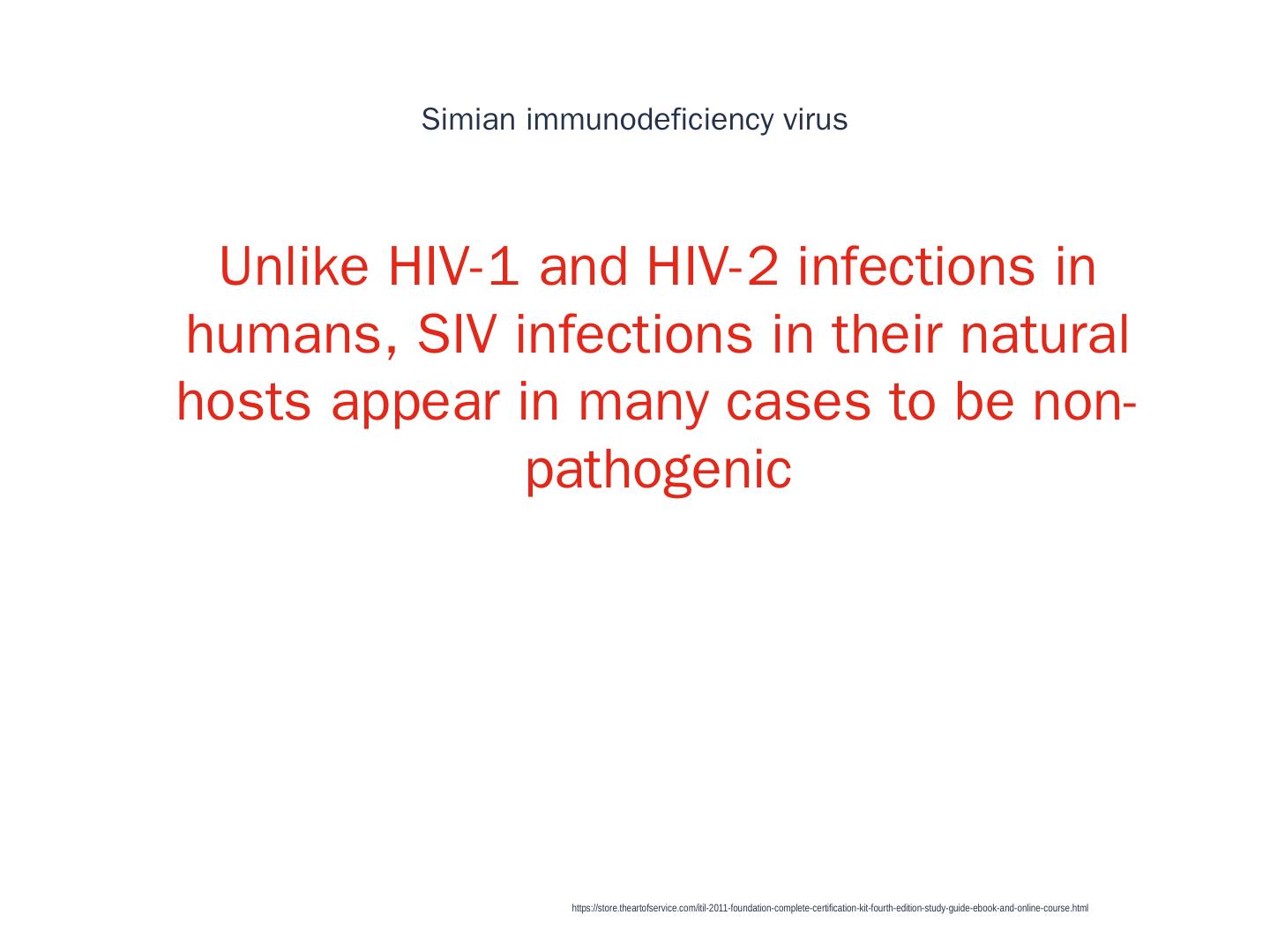 Simian immunodeficiency virus

Unlike HIV-1 and HIV-2 infections in humans, SIV infections in their natural hosts appear in many cases to be non-pathogenic

https://store.theartofservice.com/itil-2011-foundation-complete-certification-kit-fourth-edition-study-guide-ebook-and-online-course.html